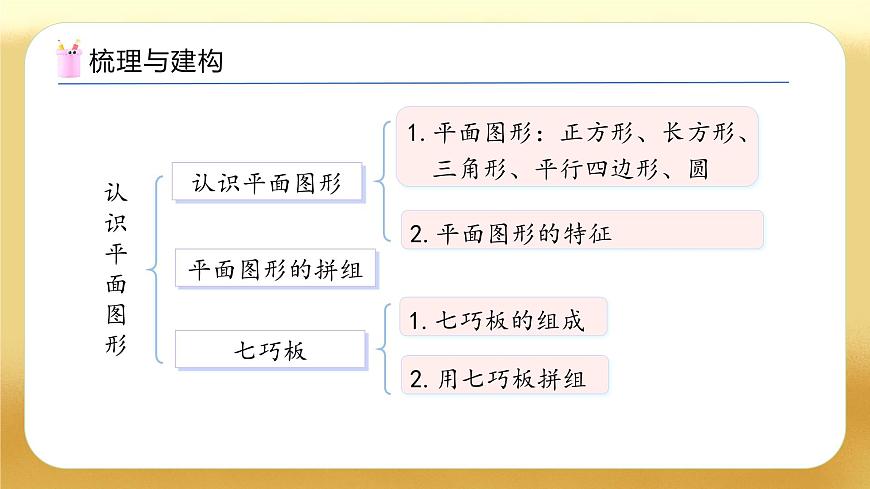 梳理与建构

认识平面图形

认识平面图形

1. 平面图形：正方形、长方形、三角形、平行四边形、圆

2. 平面图形的特征

平面图形的拼组

七巧板

1. 七巧板的组成

2. 用七巧板拼组